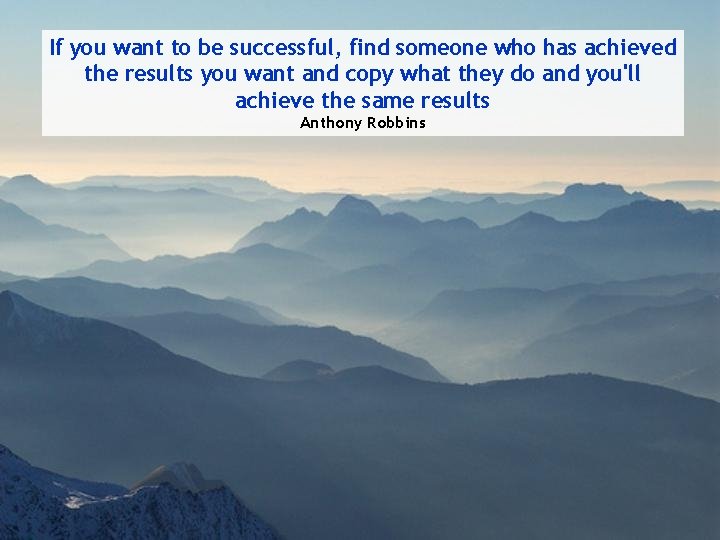 If you want to be successful, find someone who has achieved the results you want and copy what they do and you'll achieve the same results
Anthony Robbins